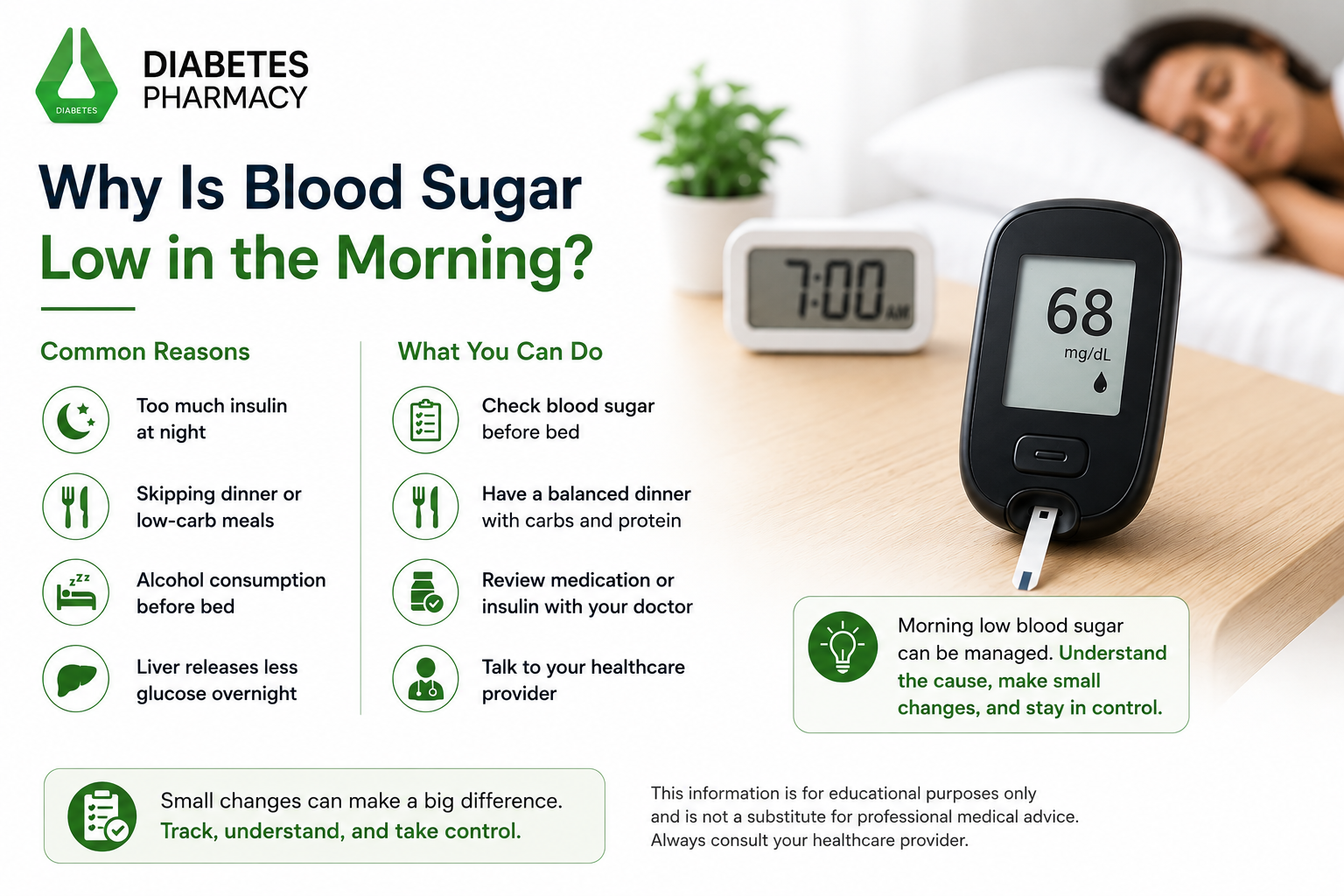 DIABETES

DIABETES PHARMACY

Why Is Blood Sugar Low in the Morning?

Common Reasons

Too much insulin at night

Skipping dinner or low-carb meals

Alcohol consumption before bed

Liver releases less glucose overnight

What You Can Do

Check blood sugar before bed

Have a balanced dinner with carbs and protein

Review medication or insulin with your doctor

Talk to your healthcare provider

7:00 AM

68 mg/dL

Morning low blood sugar can be managed. Understand the cause, make small changes, and stay in control.

Small changes can make a big difference. Track, understand, and take control.

This information is for educational purposes only and is not a substitute for professional medical advice. Always consult your healthcare provider.